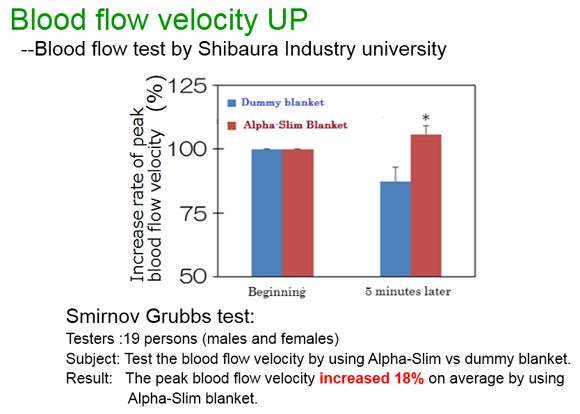 Blood flow velocity UP

--Blood flow test by Shibaura Industry university

Increase rate of peak blood flow velocity (%)

125

100

75

50

Dummy blanket

Alpha-Slim Blanket

*

Beginning

5 minutes later

Smirnov Grubbs test:

Testers :19 persons (males and females)

Subject: Test the blood flow velocity by using Alpha-Slim vs dummy blanket.

Result: The peak blood flow velocity increased 18% on average by using Alpha-Slim blanket.